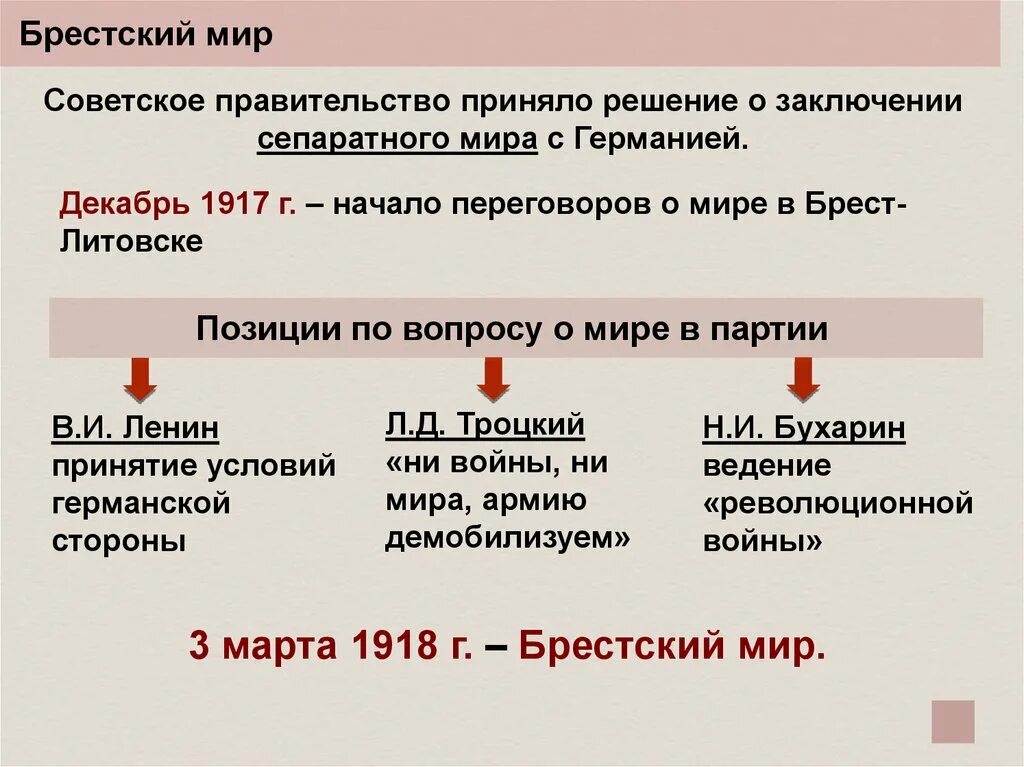 Брестский мир

Советское правительство приняло решение о заключении сепаратного мира с Германией.

Декабрь 1917 г. – начало переговоров о мире в Брест-Литовске

Позиции по вопросу о мире в партии

В.И. Ленин
принятие условий германской стороны

Л.Д. Троцкий
«ни войны, ни мира, армию демобилизуем»

Н.И. Бухарин
ведение «революционной войны»

3 марта 1918 г. – Брестский мир.